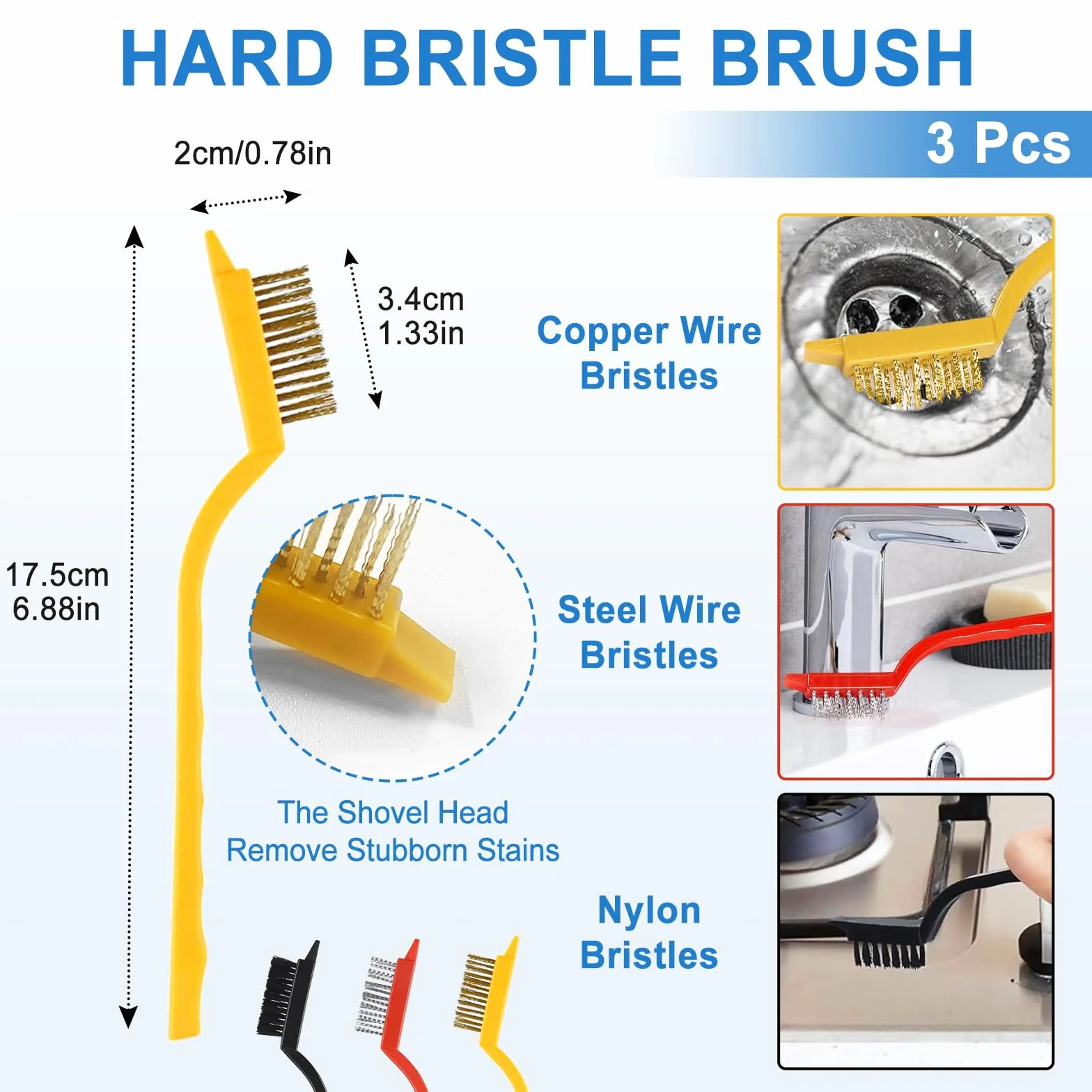 HARD BRISTLE BRUSH

3 Pcs

2cm/0.78in

3.4cm
1.33in

17.5cm
6.88in

Copper Wire
Bristles

Steel Wire
Bristles

The Shovel Head
Remove Stubborn Stains

Nylon
Bristles